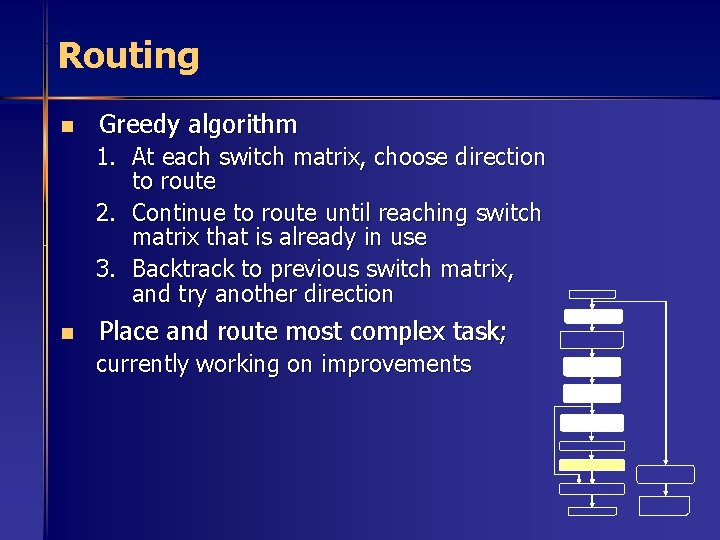 Routing

■ Greedy algorithm

1. At each switch matrix, choose direction to route
2. Continue to route until reaching switch matrix that is already in use
3. Backtrack to previous switch matrix, and try another direction

■ Place and route most complex task; currently working on improvements